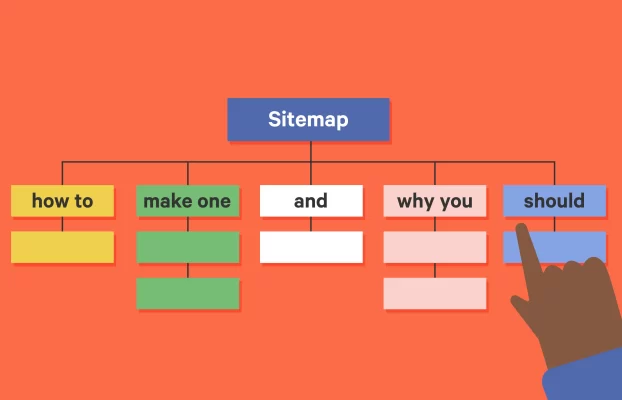 Sitemap

how to

make one

and

why you

should